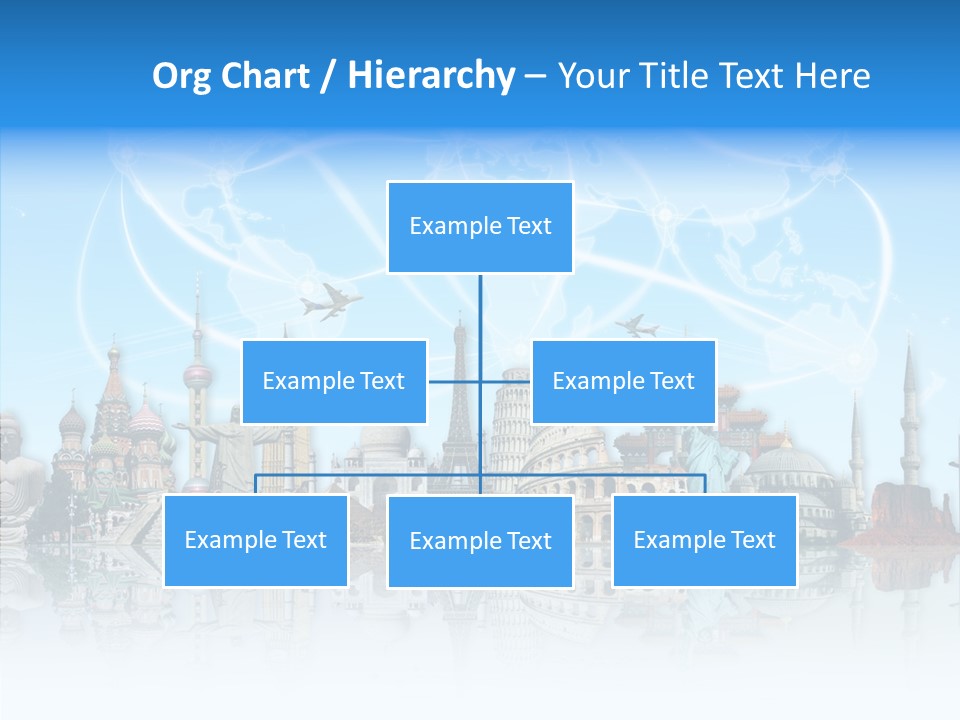 Org Chart / Hierarchy – Your Title Text Here

Example Text

Example Text

Example Text

Example Text

Example Text

Example Text